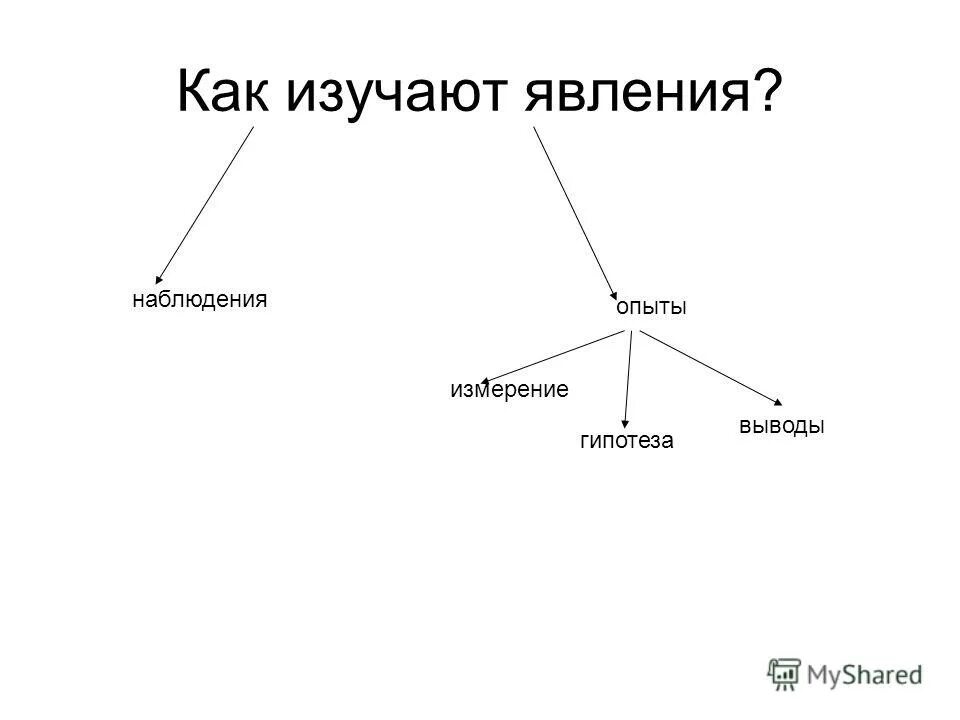 Как изучают явления?

наблюдения

опыты

измерение

гипотеза

выводы

MyShared